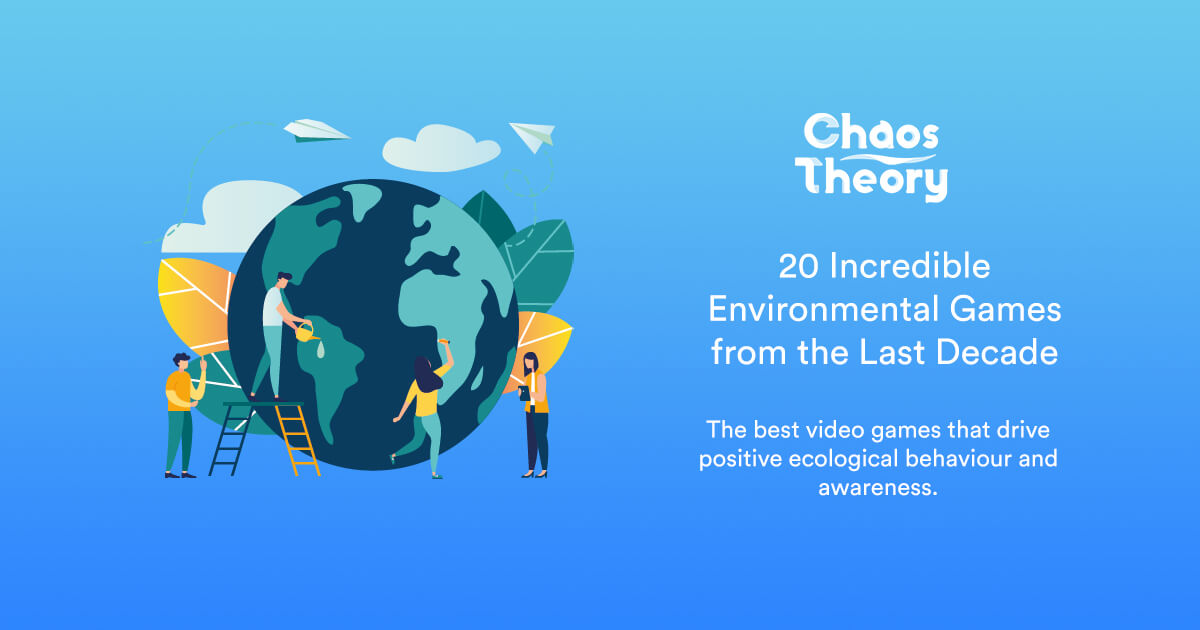 Chaos Theory

20 Incredible Environmental Games from the Last Decade

The best video games that drive positive ecological behaviour and awareness.